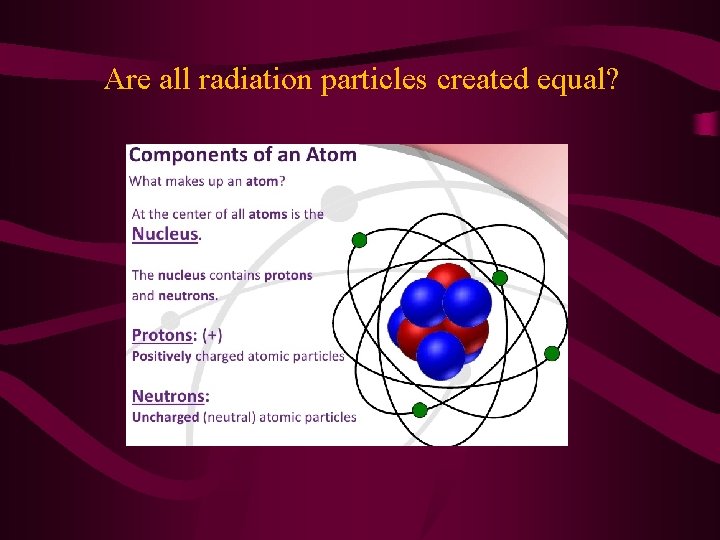 Are all radiation particles created equal?

Components of an Atom

What makes up an atom?

At the center of all atoms is the Nucleus.

The nucleus contains protons and neutrons.

Protons: (+)
Positively charged atomic particles

Neutrons:
Uncharged (neutral) atomic particles